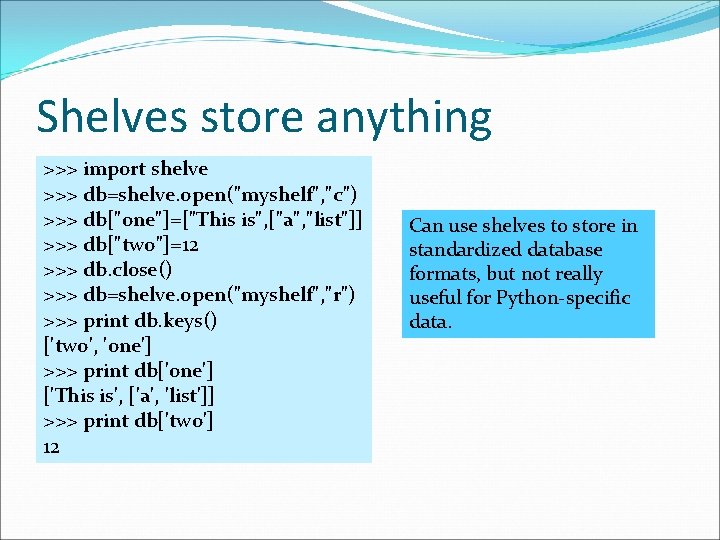 Shelves store anything

>>> import shelve
>>> db=shelve.open("myshelf","c")
>>> db["one"]=["This is",["a","list"]]
>>> db["two"]=12
>>> db.close()
>>> db=shelve.open("myshelf","r")
>>> print db.keys()
['two', 'one']
>>> print db['one']
['This is', ['a', 'list']]
>>> print db['two']
12

Can use shelves to store in standardized database formats, but not really useful for Python-specific data.